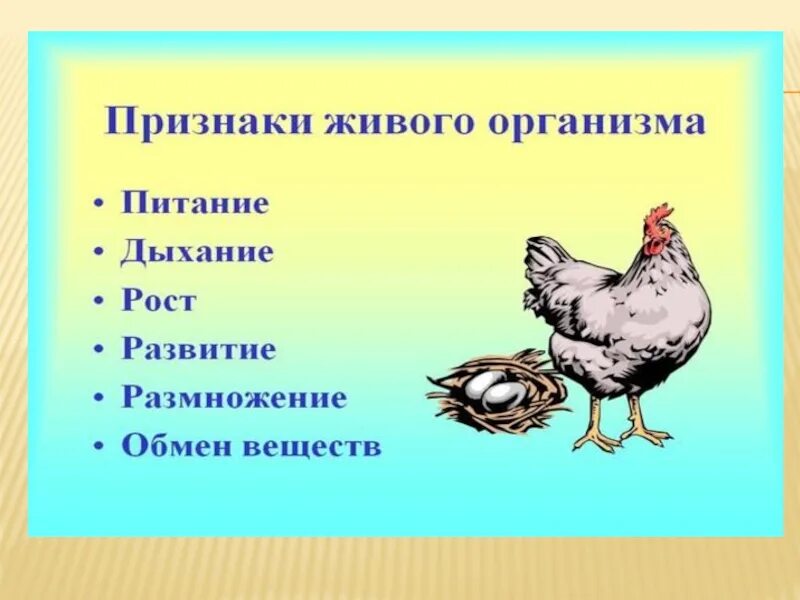 Признаки живого организма

• Питание
• Дыхание
• Рост
• Развитие
• Размножение
• Обмен веществ